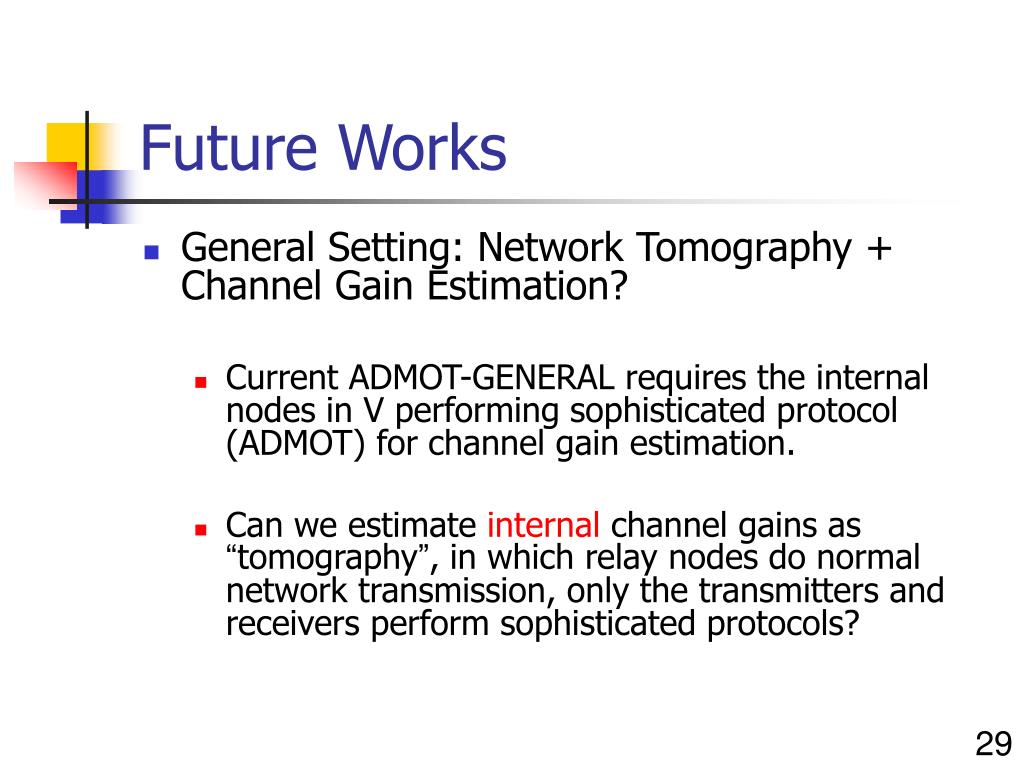 Future Works

General Setting: Network Tomography + Channel Gain Estimation?

Current ADMOT-GENERAL requires the internal nodes in V performing sophisticated protocol (ADMOT) for channel gain estimation.

Can we estimate internal channel gains as “tomography”, in which relay nodes do normal network transmission, only the transmitters and receivers perform sophisticated protocols?

29